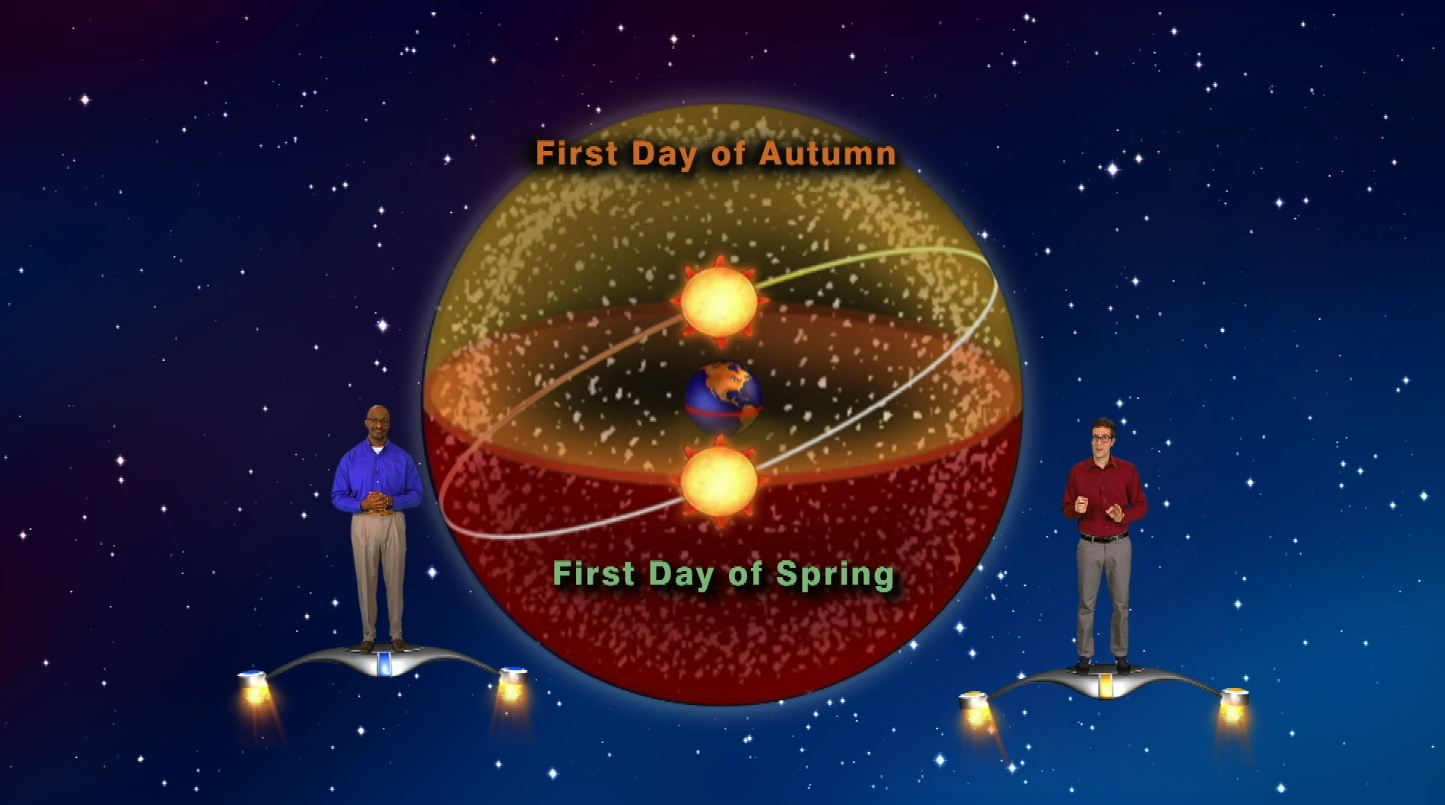 First Day of Autumn

First Day of Spring